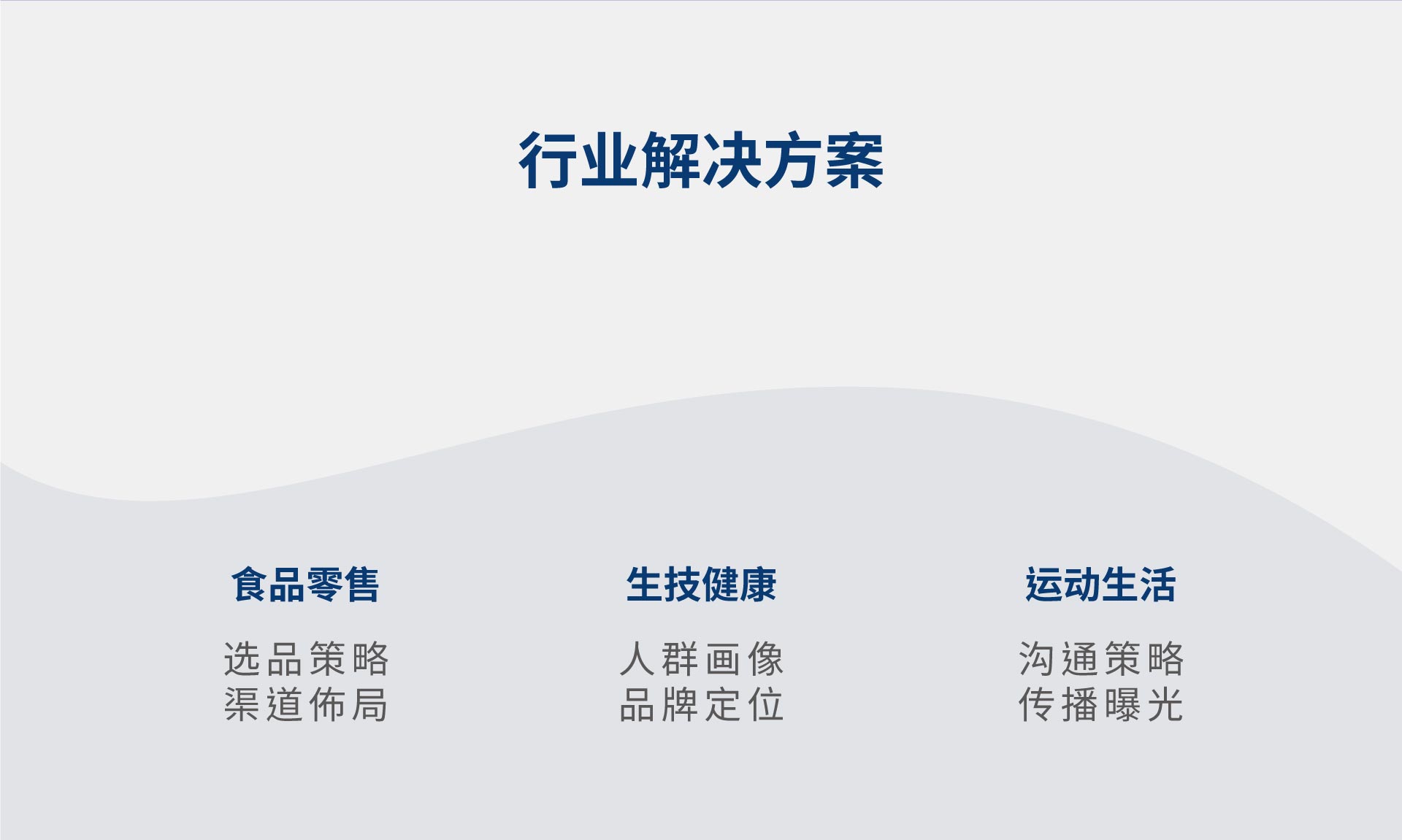 行业解决方案

食品零售

选品策略
渠道佈局

生技健康

人群画像
品牌定位

运动生活

沟通策略
传播曝光